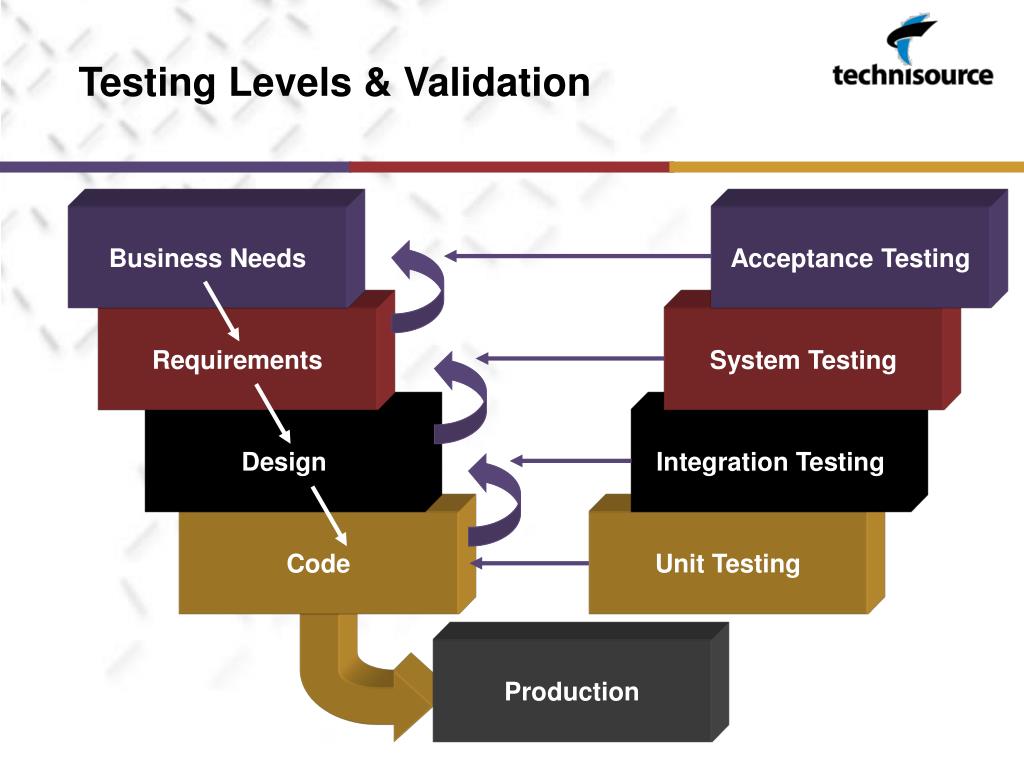 Testing Levels & Validation

technisource

Business Needs

Requirements

Design

Code

Acceptance Testing

System Testing

Integration Testing

Unit Testing

Production